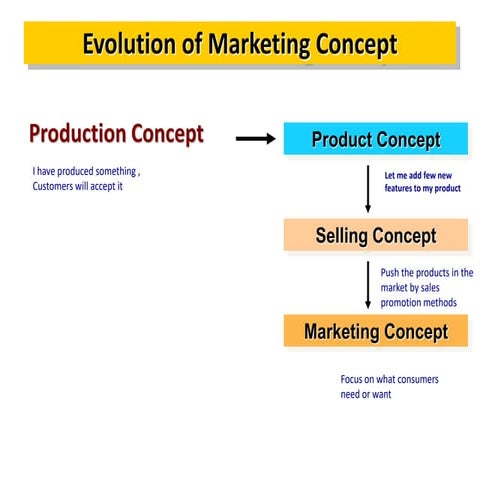 Evolution of Marketing Concept

Production Concept

I have produced something , Customers will accept it

Product Concept

Let me add few new features to my product

Selling Concept

Push the products in the market by sales promotion methods

Marketing Concept

Focus on what consumers need or want